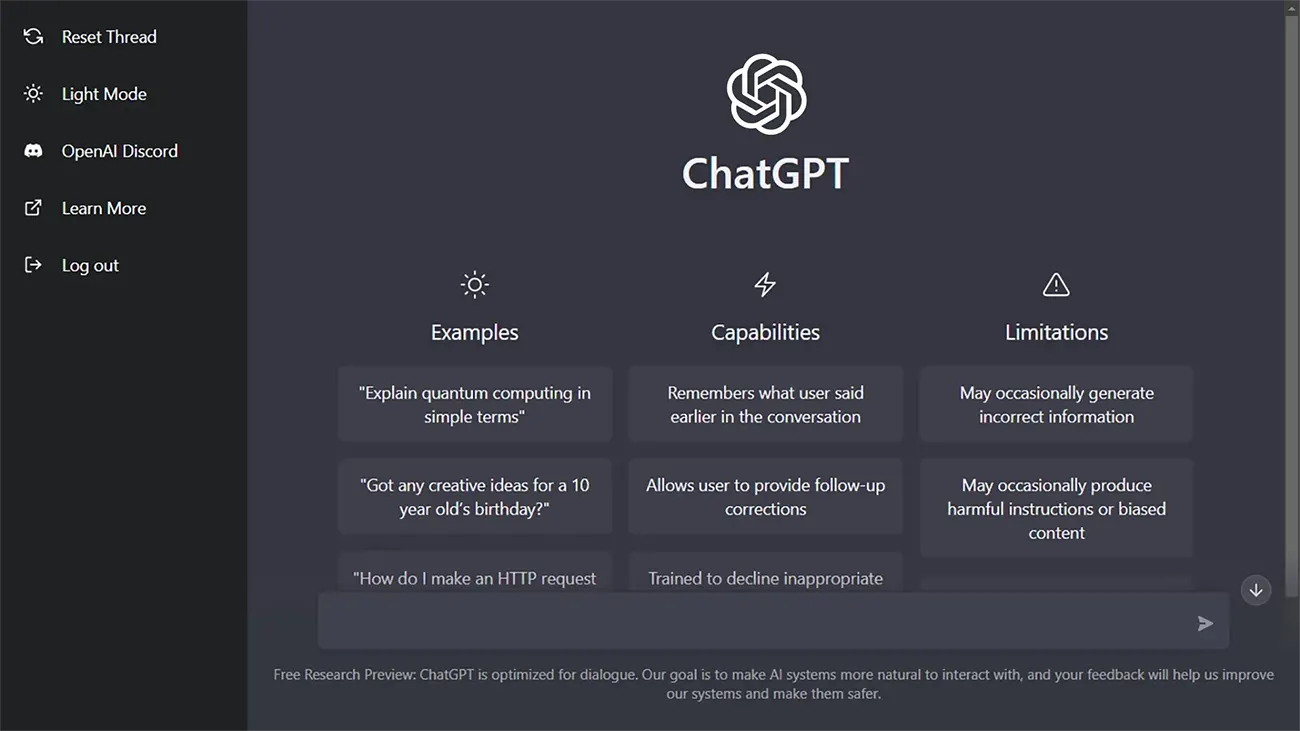 Reset Thread

Light Mode

OpenAI Discord

Learn More

Log out

ChatGPT

Examples

"Explain quantum computing in simple terms"

"Got any creative ideas for a 10 year old's birthday?"

"How do I make an HTTP request

Capabilities

Remembers what user said earlier in the conversation

Allows user to provide follow-up corrections

Trained to decline inappropriate

Limitations

May occasionally generate incorrect information

May occasionally produce harmful instructions or biased content

Free Research Preview: ChatGPT is optimized for dialogue. Our goal is to make AI systems more natural to interact with, and your feedback will help us improve our systems and make them safer.